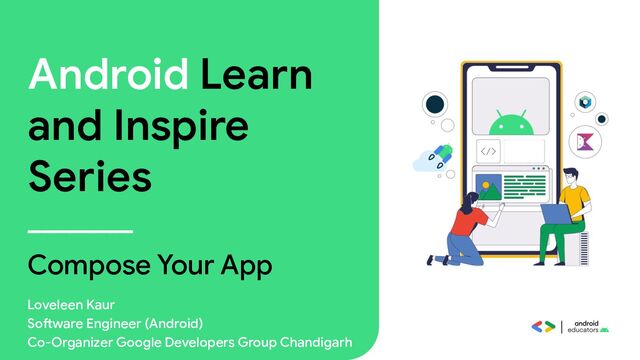 Android Learn and Inspire Series

Compose Your App

Loveleen Kaur
Software Engineer (Android)
Co-Organizer Google Developers Group Chandigarh

</>

android educators